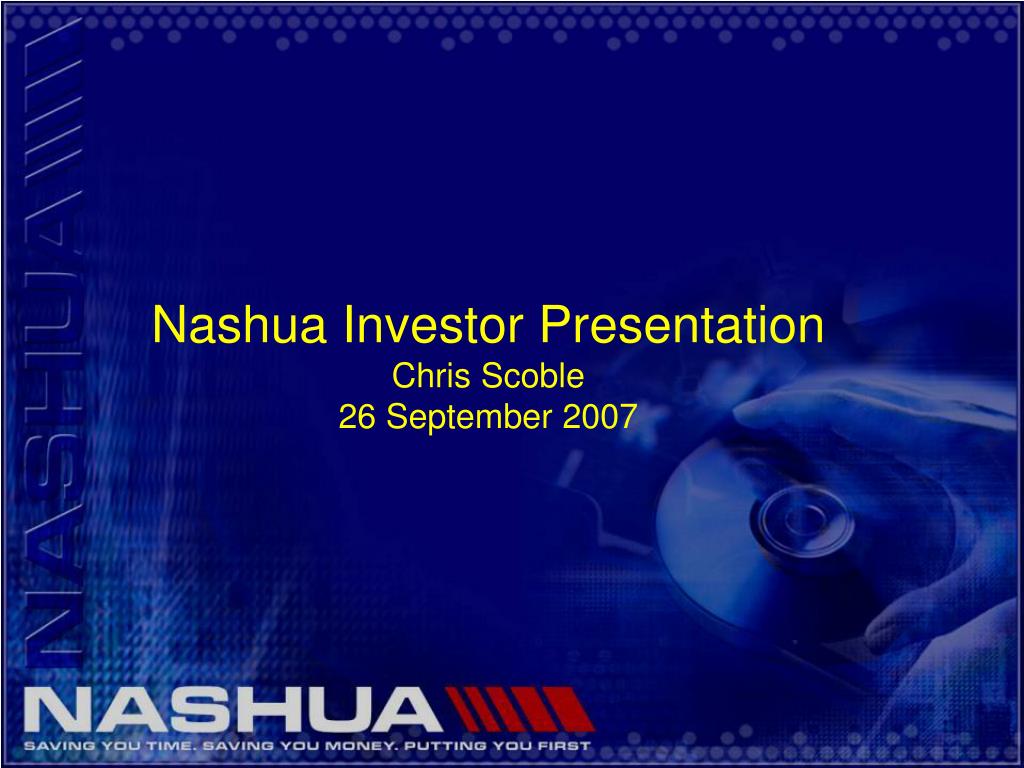 NASHUA

Nashua Investor Presentation
Chris Scoble
26 September 2007

NASHUA
SAVING YOU TIME. SAVING YOU MONEY. PUTTING YOU FIRST